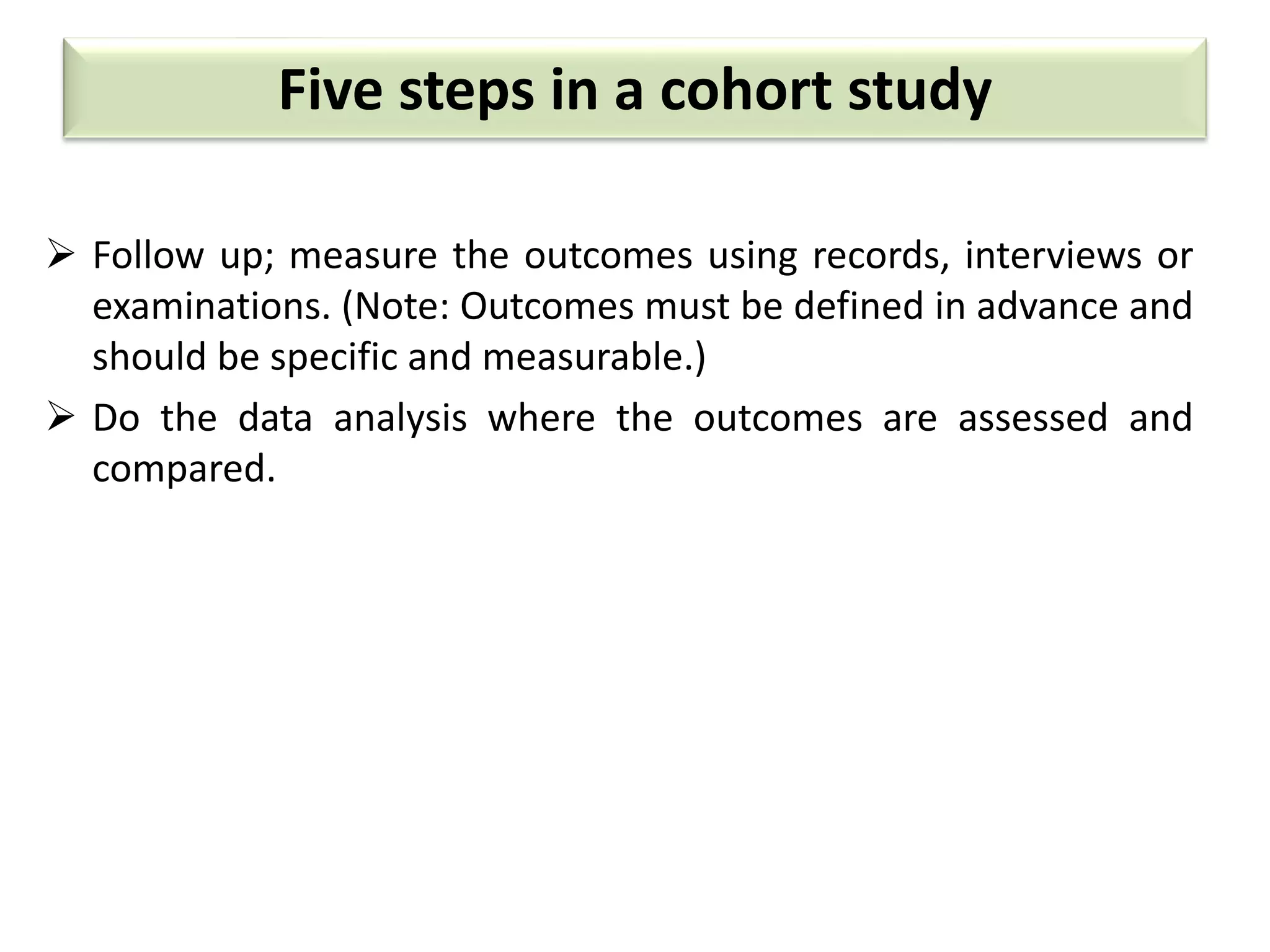 Five steps in a cohort study

➢ Follow up; measure the outcomes using records, interviews or examinations. (Note: Outcomes must be defined in advance and should be specific and measurable.)

➢ Do the data analysis where the outcomes are assessed and compared.